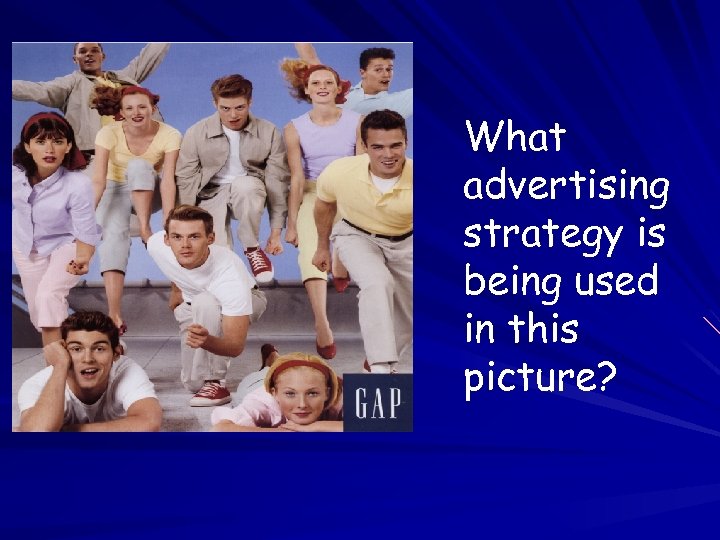 GAP

What advertising strategy is being used in this picture?